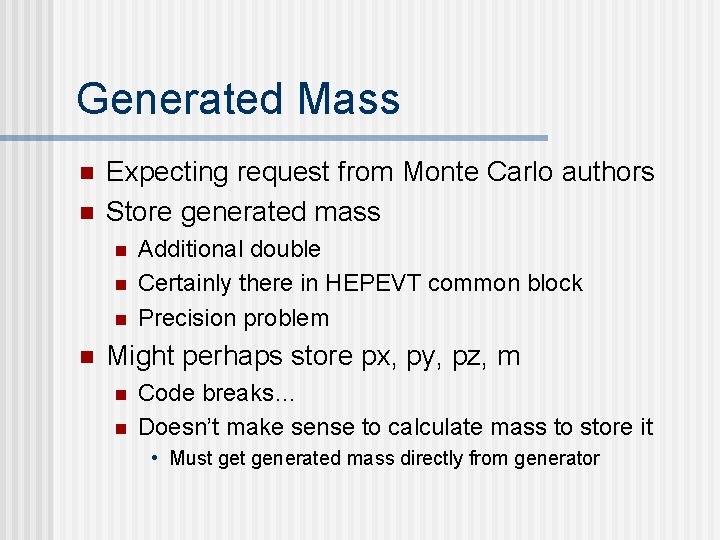 Generated Mass

- Expecting request from Monte Carlo authors
- Store generated mass
  - Additional double
  - Certainly there in HEPEVT common block
  - Precision problem
- Might perhaps store px, py, pz, m
  - Code breaks…
  - Doesn't make sense to calculate mass to store it
    - Must get generated mass directly from generator